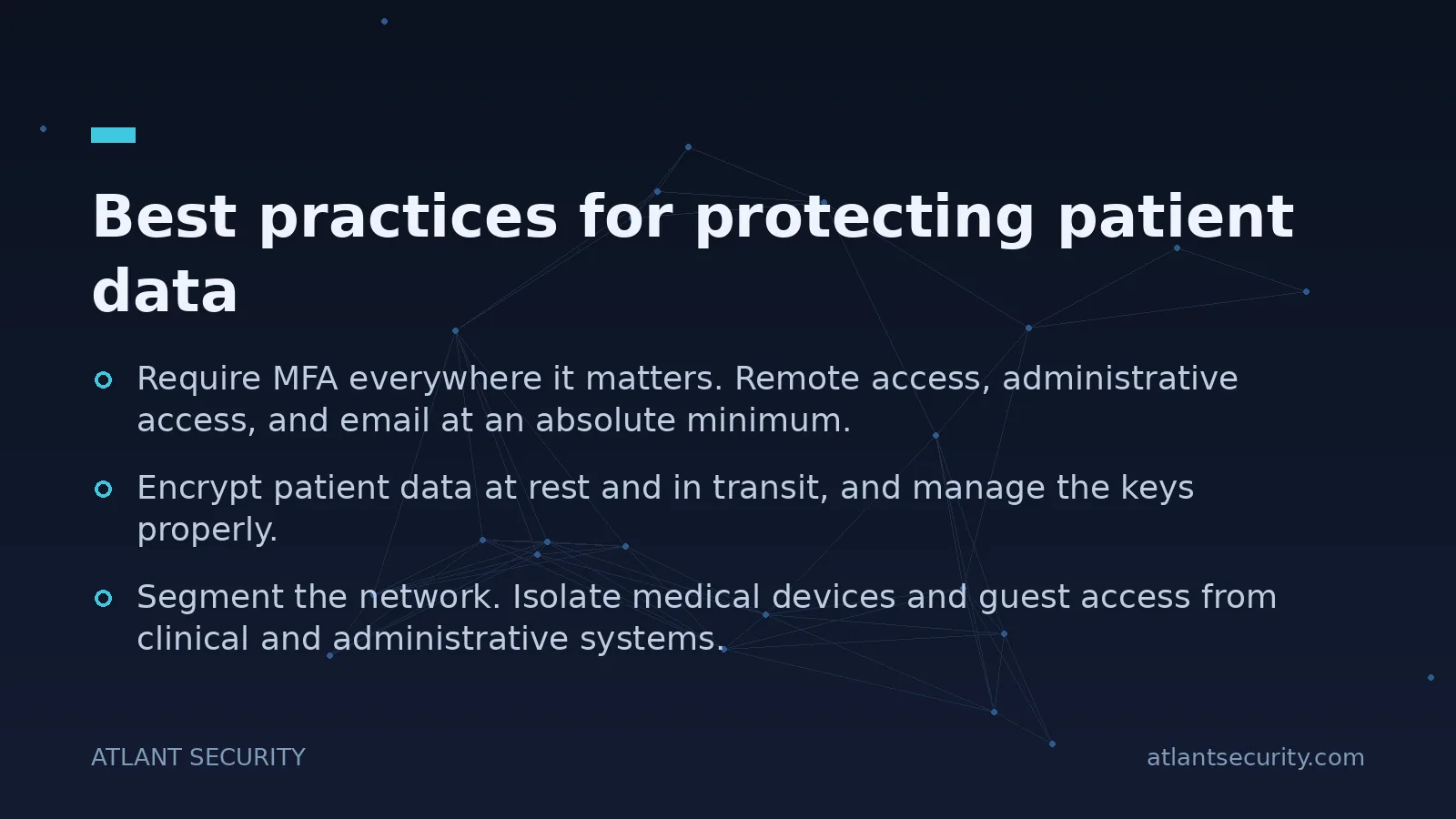 Best practices for protecting patient data

Require MFA everywhere it matters. Remote access, administrative access, and email at an absolute minimum.

Encrypt patient data at rest and in transit, and manage the keys properly.

Segment the network. Isolate medical devices and guest access from clinical and administrative systems.

ATLANT SECURITY

atlantsecurity.com